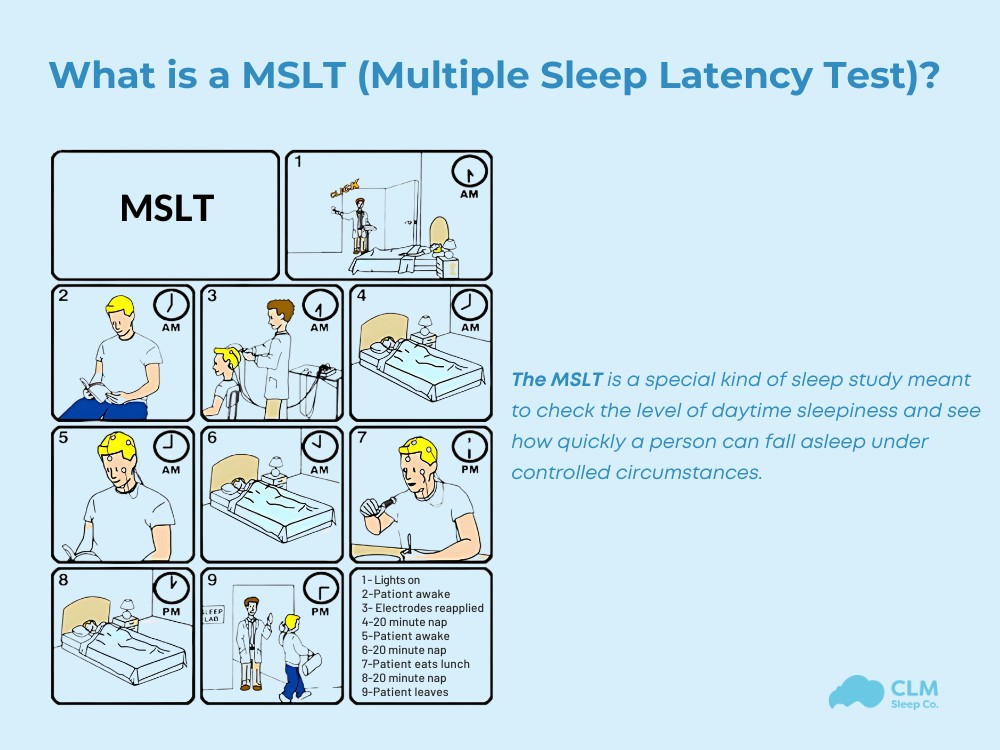 What is a MSLT (Multiple Sleep Latency Test)?

MSLT

1 CLICK AM

2 AM

3 AM

4 AM

5 AM

6 AM

7 PM

8 PM

9 SLEEP LAB PM

1- Lights on
2-Pationt awake
3- Electrodes reapplied
4-20 minute nap
5-Patient awake
6-20 minute nap
7-Patient eats lunch
8-20 minute nap
9-Patient leaves

The MSLT is a special kind of sleep study meant to check the level of daytime sleepiness and see how quickly a person can fall asleep under controlled circumstances.

CLM Sleep Co.